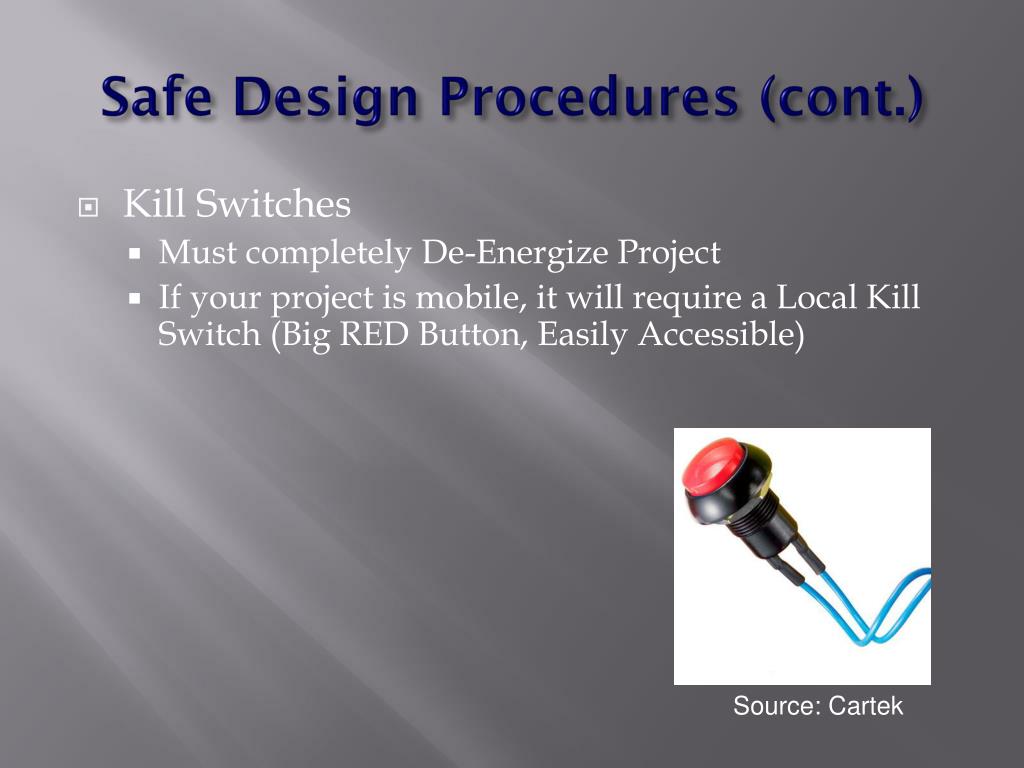 Safe Design Procedures (cont.)

Kill Switches

Must completely De-Energize Project

If your project is mobile, it will require a Local Kill Switch (Big RED Button, Easily Accessible)

Source: Cartek